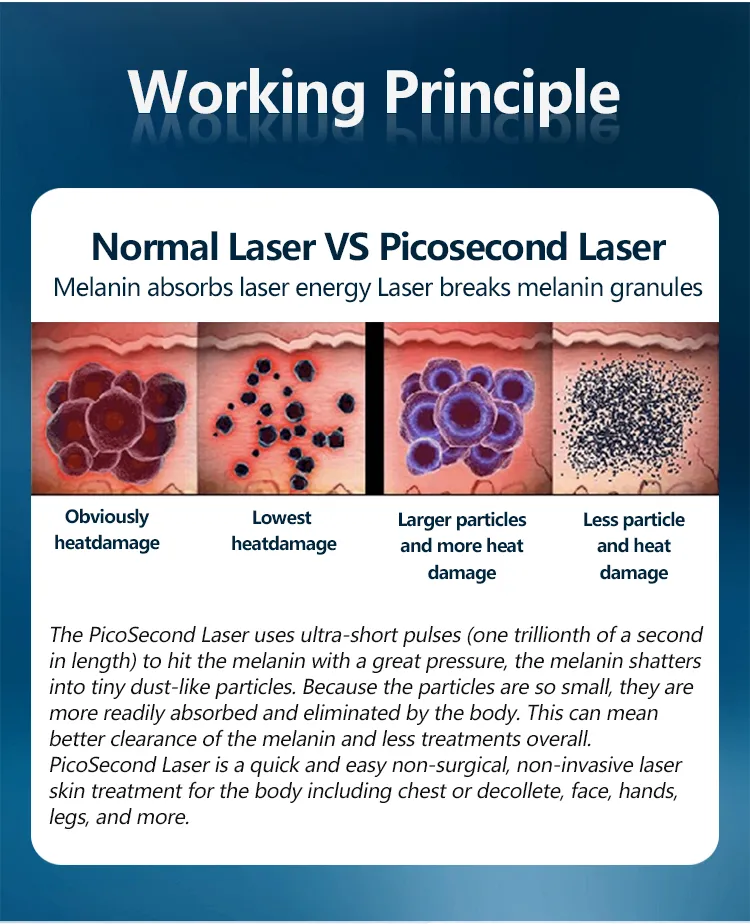 Working Principle

Normal Laser VS Picosecond Laser
Melanin absorbs laser energy Laser breaks melanin granules

Obviously heatdamage

Lowest heatdamage

Larger particles and more heat damage

Less particle and heat damage

The PicoSecond Laser uses ultra-short pulses (one trillionth of a second in length) to hit the melanin with a great pressure, the melanin shatters into tiny dust-like particles. Because the particles are so small, they are more readily absorbed and eliminated by the body. This can mean better clearance of the melanin and less treatments overall. PicoSecond Laser is a quick and easy non-surgical, non-invasive laser skin treatment for the body including chest or decollete, face, hands, legs, and more.